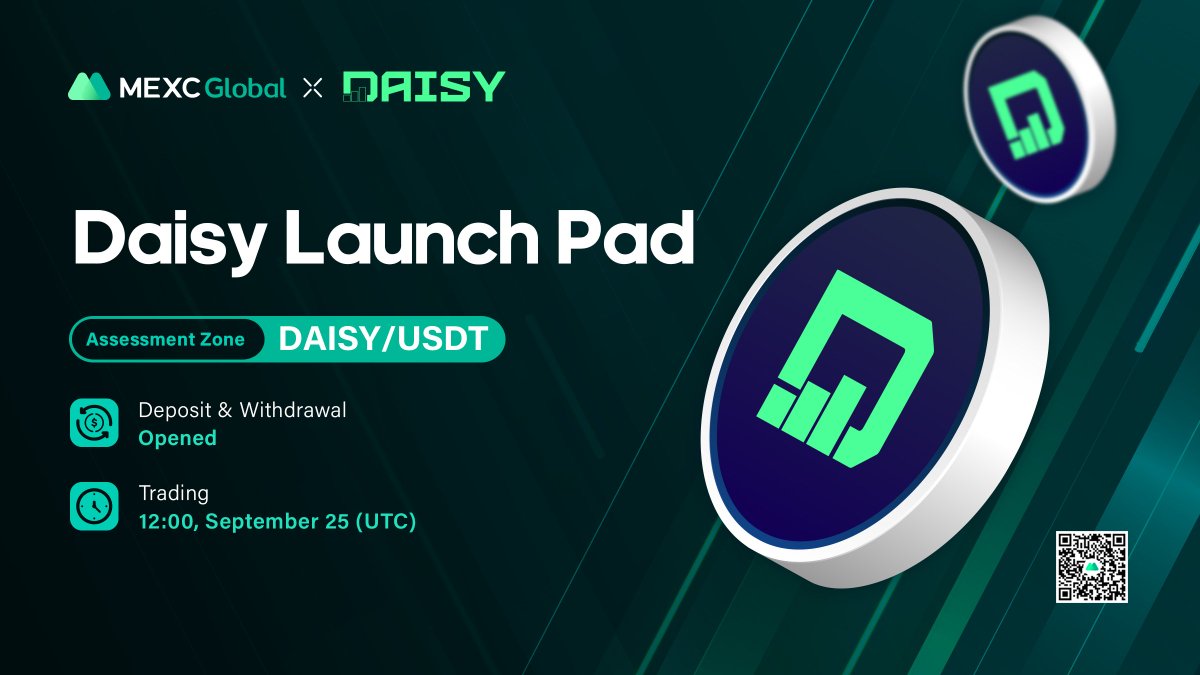 MEXC Global × DAISY

Daisy Launch Pad

Assessment Zone DAISY/USDT

Deposit & Withdrawal
Opened

Trading
12:00, September 25 (UTC)